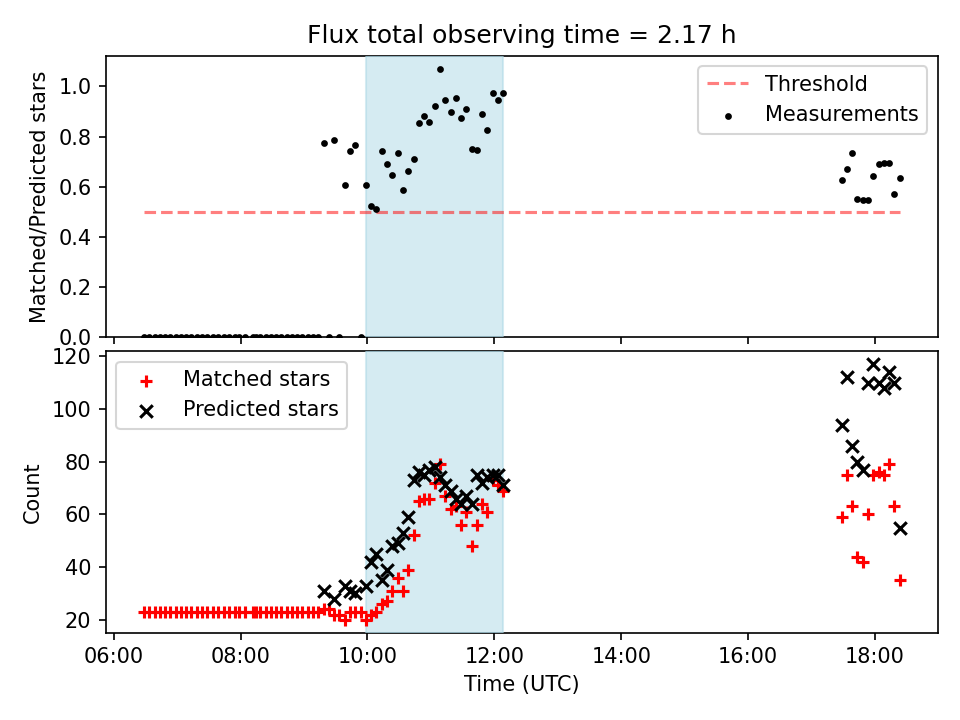 Flux total observing time = 2.17 h

Matched/Predicted stars

1.0
0.8
0.6
0.4
0.2
0.0

Threshold
Measurements

Count

120
100
80
60
40
20

Matched stars
Predicted stars

06:00
08:00
10:00
12:00
14:00
16:00
18:00

Time (UTC)